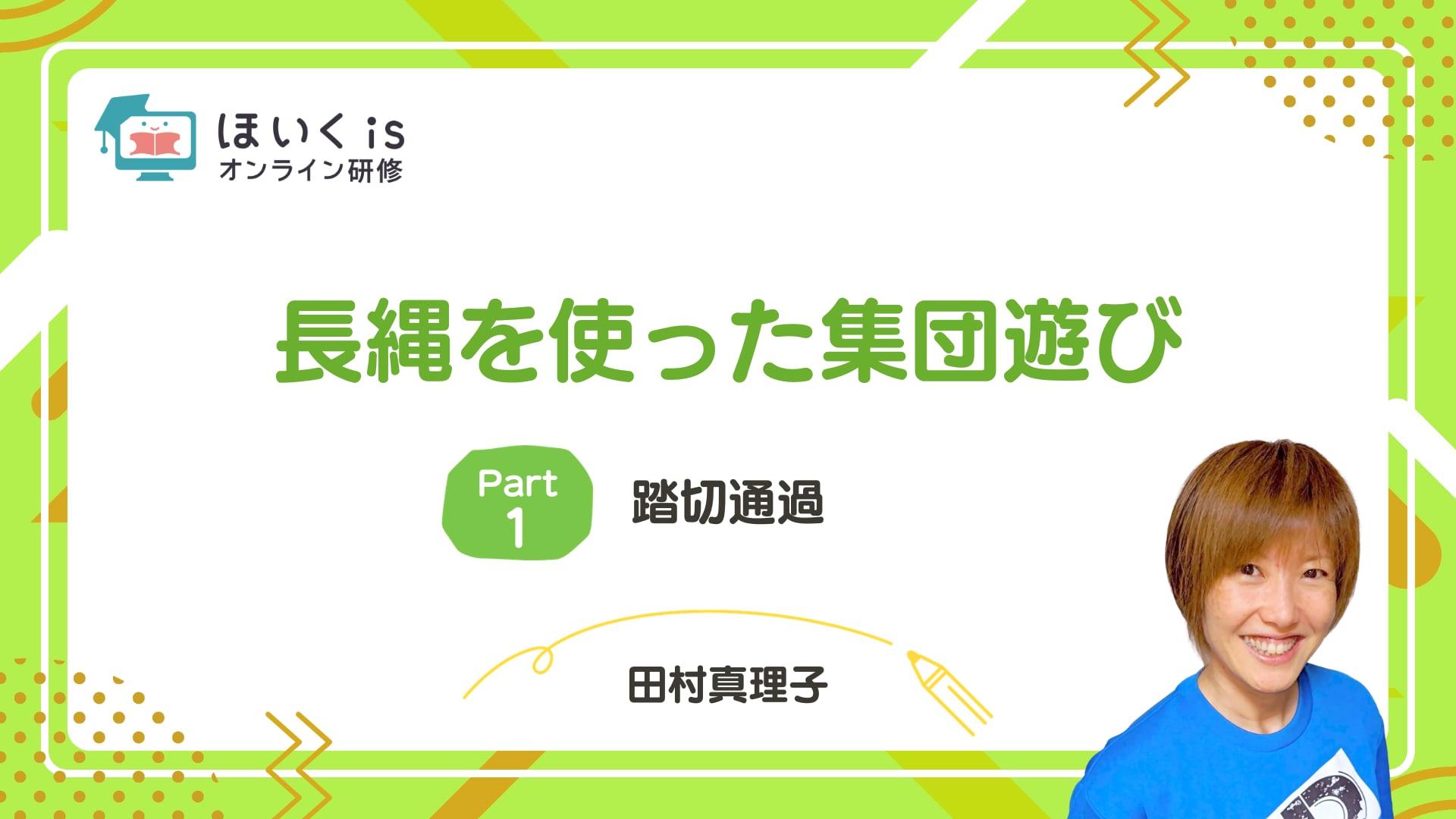 ほいく is
オンライン研修

長縄を使った集団遊び

Part 1

踏切通過

田村真理子